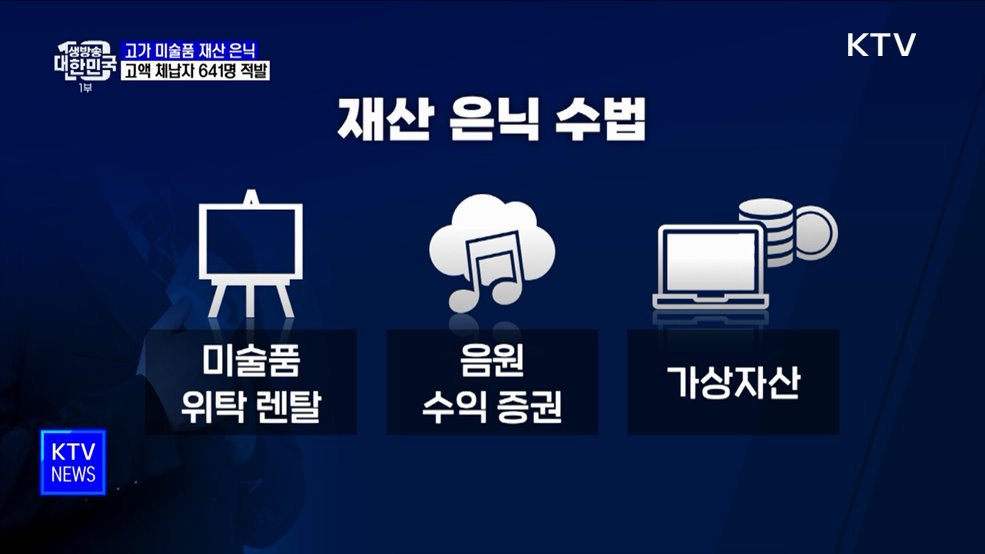 생방송
대한민국
1부

고가 미술품 재산 은닉
고액 체납자 641명 적발

KTV

재산 은닉 수법

미술품
위탁 렌탈

음원
수익 증권

가상자산

KTV
NEWS